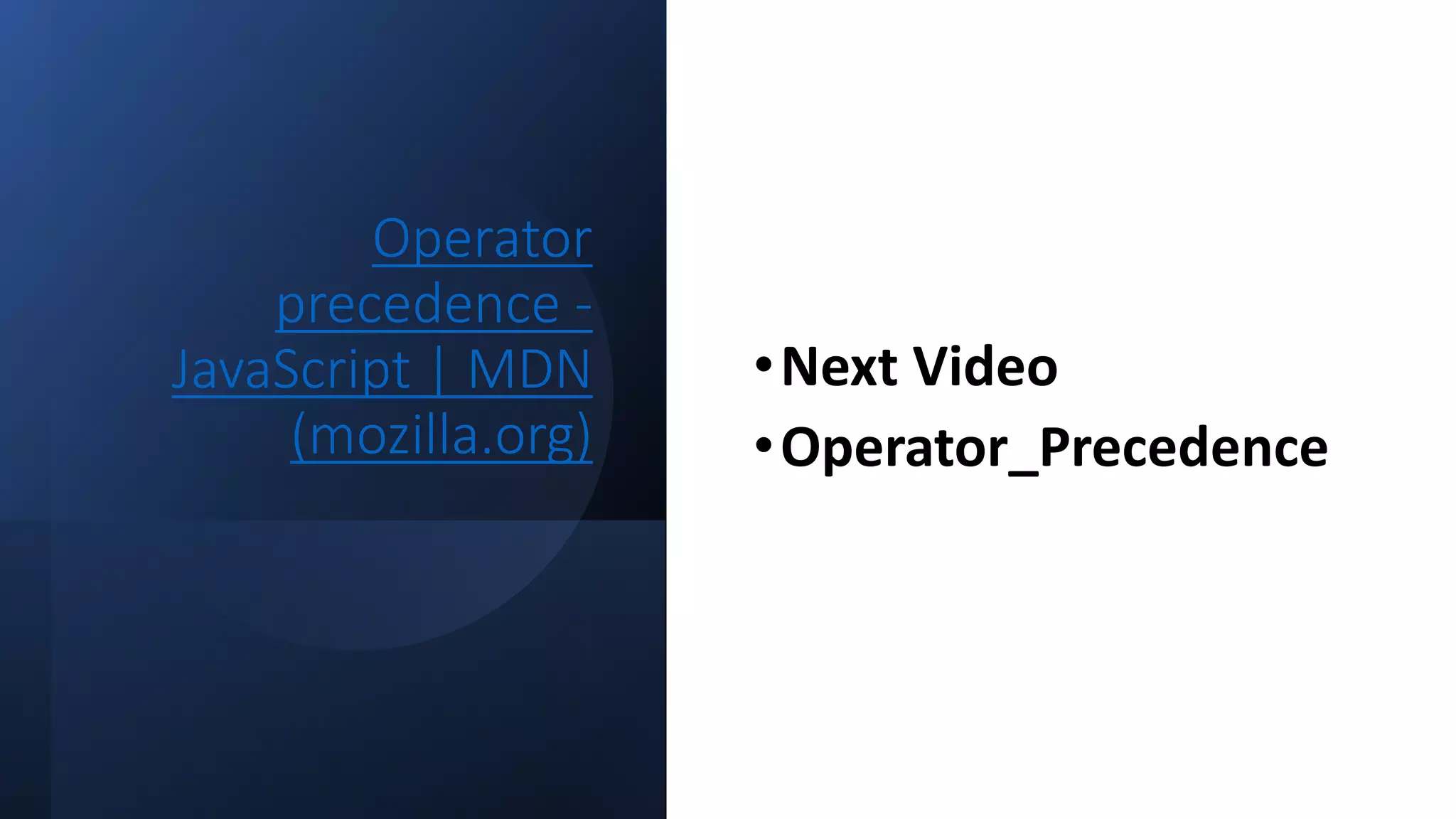 Operator precedence - JavaScript | MDN (mozilla.org)

• Next Video
• Operator_Precedence